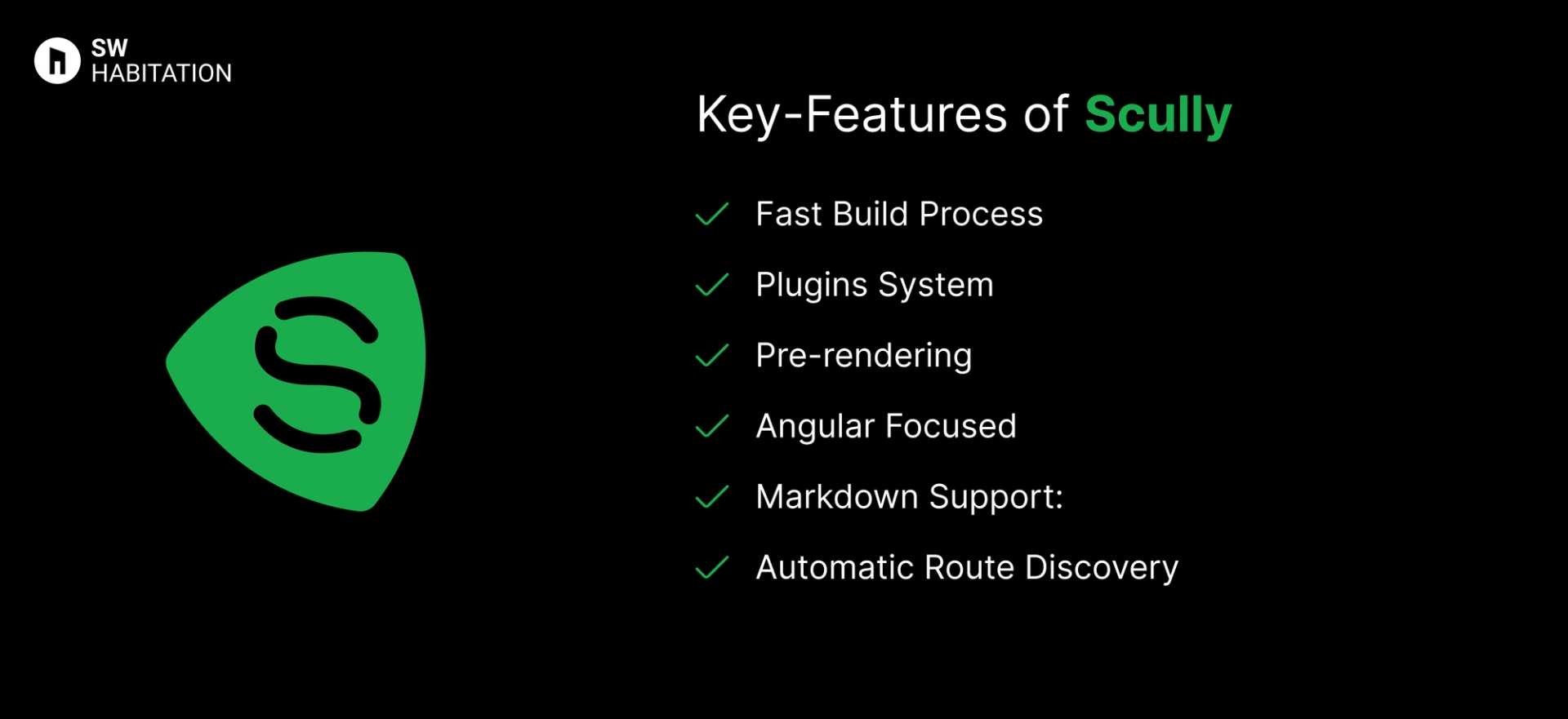 SW
HABITATION

Key-Features of Scully

Fast Build Process

Plugins System

Pre-rendering

Angular Focused

Markdown Support:

Automatic Route Discovery